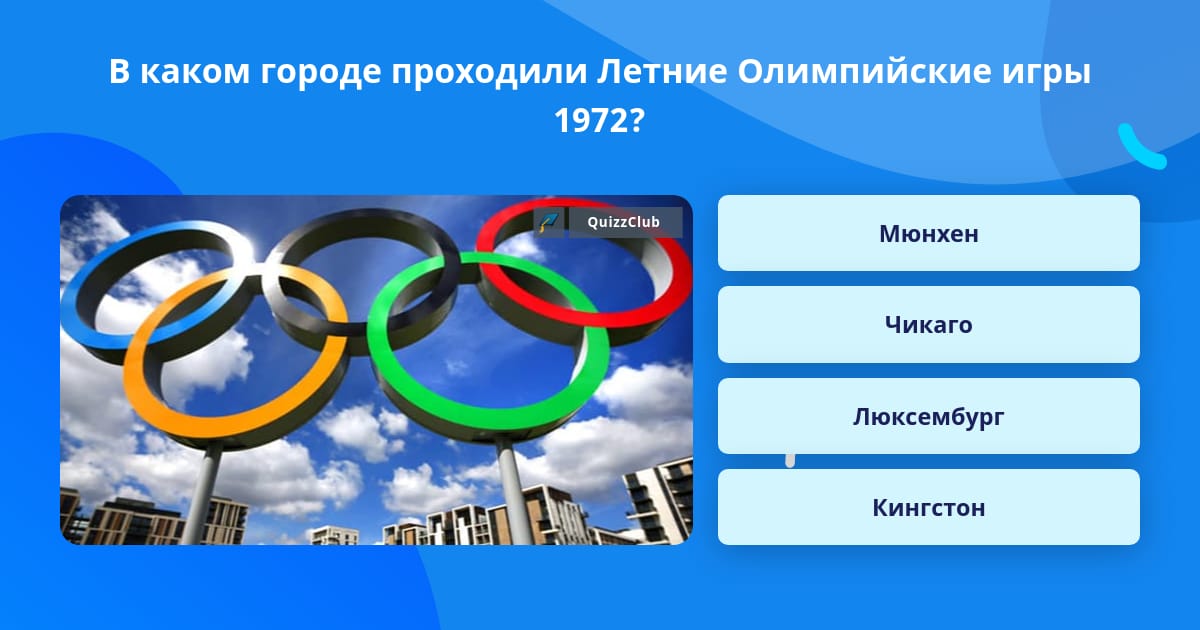 В каком городе проходили Летние Олимпийские игры 1972?

QuizzClub

Мюнхен

Чикаго

Люксембург

Кингстон